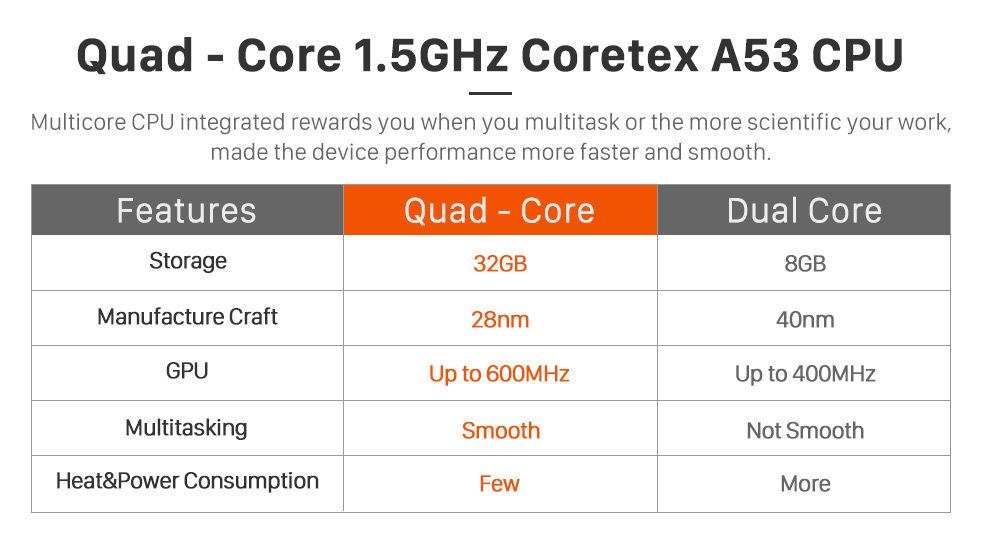 Quad - Core 1.5GHz Coretex A53 CPU

Multicore CPU integrated rewards you when you multitask or the more scientific your work, made the device performance more faster and smooth.

| Features | Quad - Core | Dual Core |
|---|---|---|
| Storage | 32GB | 8GB |
| Manufacture Craft | 28nm | 40nm |
| GPU | Up to 600MHz | Up to 400MHz |
| Multitasking | Smooth | Not Smooth |
| Heat&Power Consumption | Few | More |